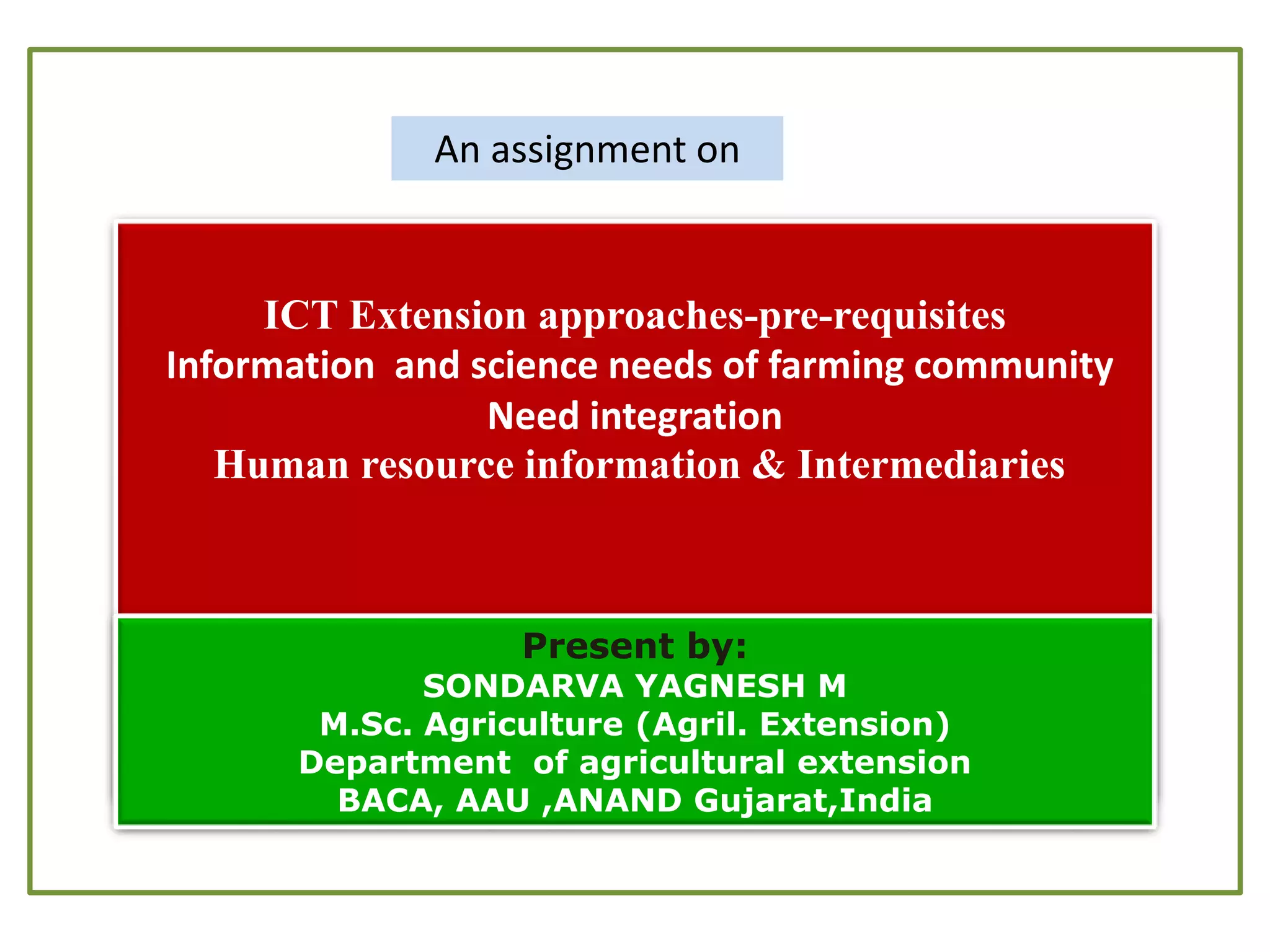 An assignment on

ICT Extension approaches-pre-requisites
Information and science needs of farming community
Need integration
Human resource information & Intermediaries

Present by:
SONDARVA YAGNESH M
M.Sc. Agriculture (Agril. Extension)
Department of agricultural extension
BACA, AAU ,ANAND Gujarat,India